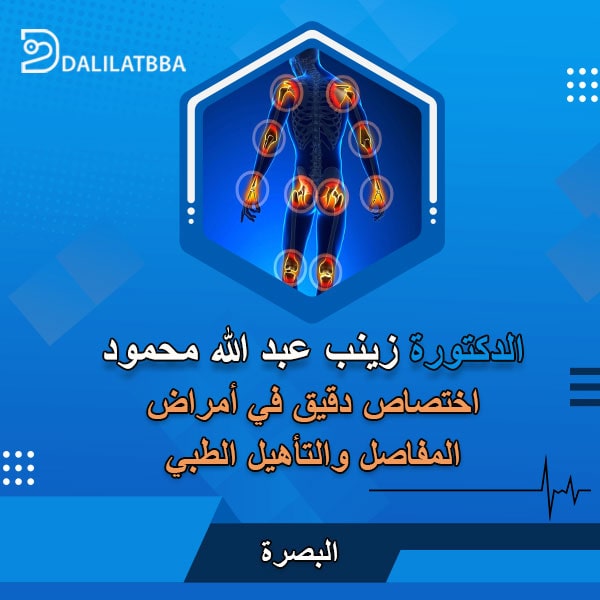 DALILATBBA

الدكتورة زينب عبد الله محمود
اختصاص دقيق في أمراض المفاصل والتأهيل الطبي

البصرة